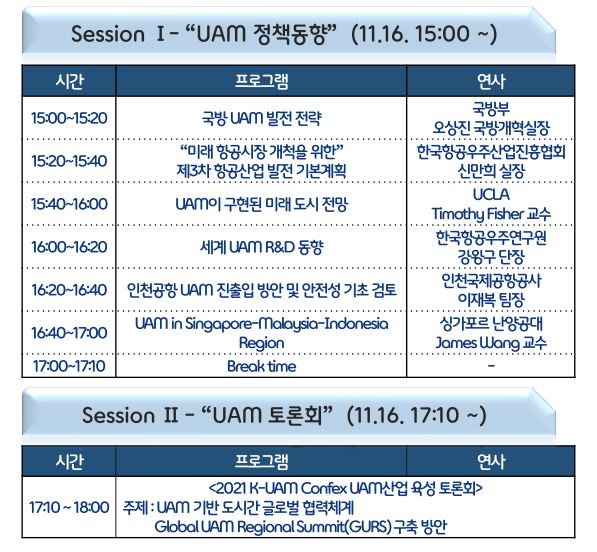 Session Ⅰ - “UAM 정책동향” (11.16. 15:00 ~)

| 시간 | 프로그램 | 연사 |
|---|---|---|
| 15:00~15:20 | 국방 UAM 발전 전략 | 국방부 오상진 국방개혁실장 |
| 15:20~15:40 | “미래 항공시장 개척을 위한” 제3차 항공산업 발전 기본계획 | 한국항공우주산업진흥협회 신만희 실장 |
| 15:40~16:00 | UAM이 구현된 미래 도시 전망 | UCLA Timothy Fisher 교수 |
| 16:00~16:20 | 세계 UAM R&D 동향 | 한국항공우주연구원 강왕구 단장 |
| 16:20~16:40 | 인천공항 UAM 진출입 방안 및 안전성 기초 검토 | 인천국제공항공사 이재복 팀장 |
| 16:40~17:00 | UAM in Singapore-Malaysia-Indonesia Region | 싱가포르 난양공대 James Wang 교수 |
| 17:00~17:10 | Break time | - |

Session Ⅱ - “UAM 토론회” (11.16. 17:10 ~)

| 시간 | 프로그램 | 연사 |
|---|---|---|
| 17:10 ~ 18:00 | <2021 K-UAM Confex UAM산업 육성 토론회> 주제 : UAM 기반 도시간 글로벌 협력체계 Global UAM Regional Summit(GURS) 구축 방안 | |